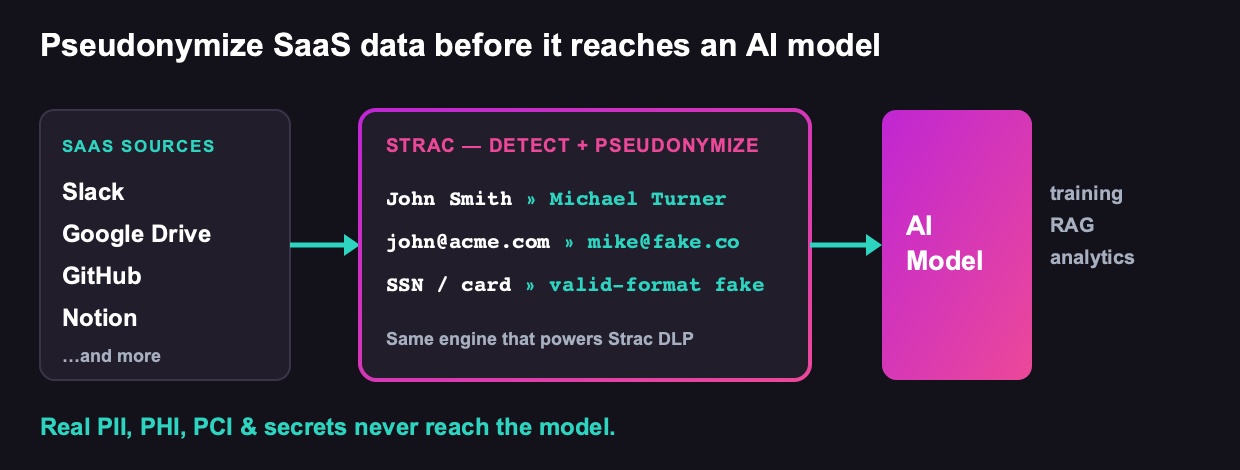 Pseudonymize SaaS data before it reaches an AI model

SAAS SOURCES

Slack

Google Drive

GitHub

Notion

...and more

STRAC — DETECT + PSEUDONYMIZE

John Smith » Michael Turner

john@acme.com » mike@fake.co

SSN / card » valid-format fake

Same engine that powers Strac DLP

AI Model

training

RAG

analytics

Real PII, PHI, PCI & secrets never reach the model.